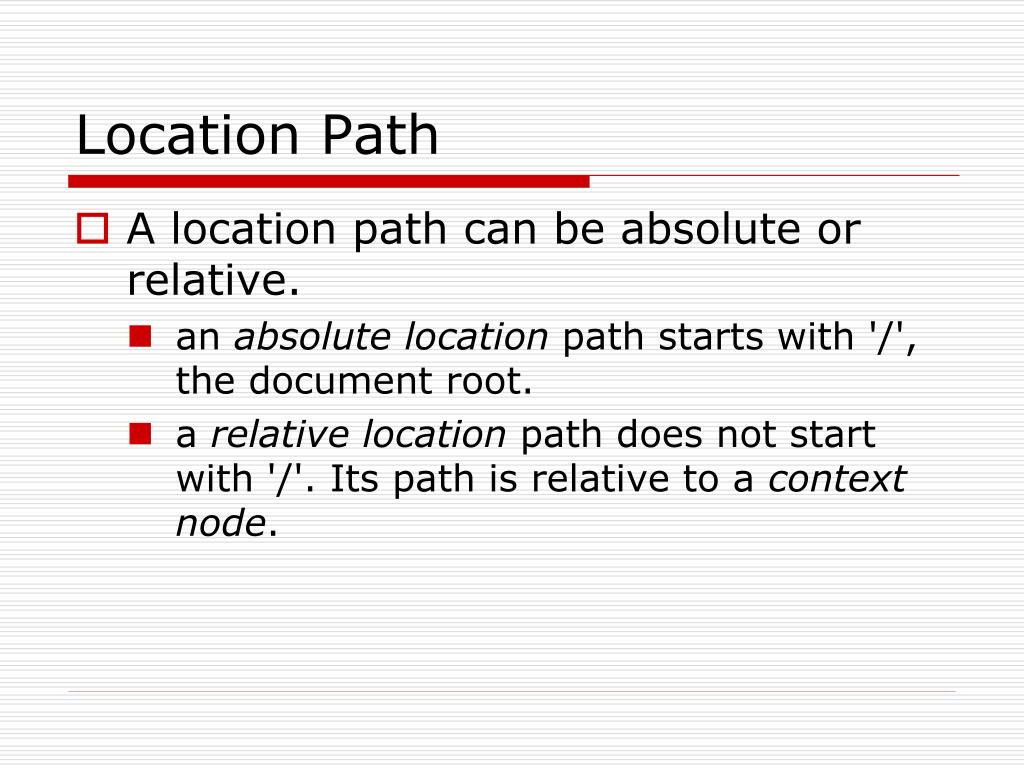 Location Path

A location path can be absolute or relative.

an absolute location path starts with '/', the document root.

a relative location path does not start with '/'. Its path is relative to a context node.